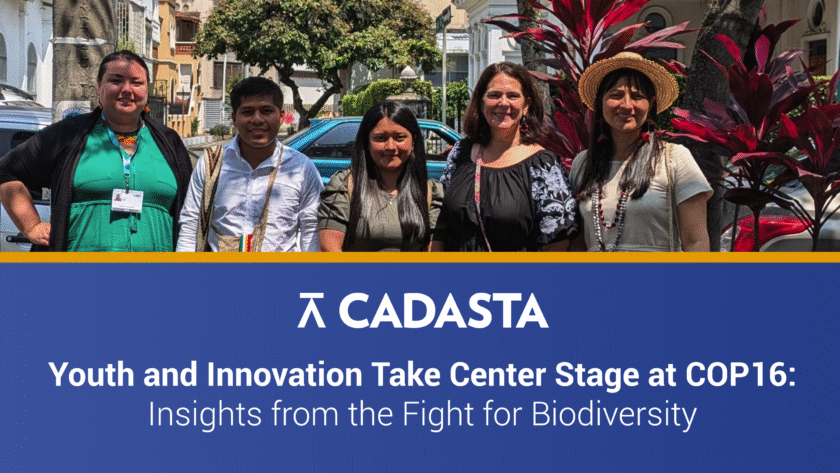 CADASTA

Youth and Innovation Take Center Stage at COP16:
Insights from the Fight for Biodiversity